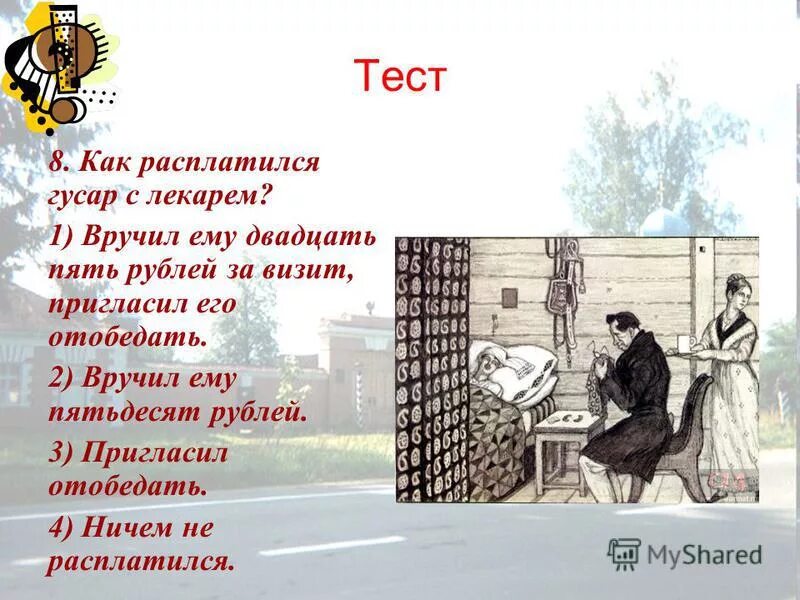 Тест

8. Как расплатился гусар с лекарем?

1) Вручил ему двадцать пять рублей за визит, пригласил его отобедать.

2) Вручил ему пятьдесят рублей.

3) Пригласил отобедать.

4) Ничем не расплатился.

MyShared